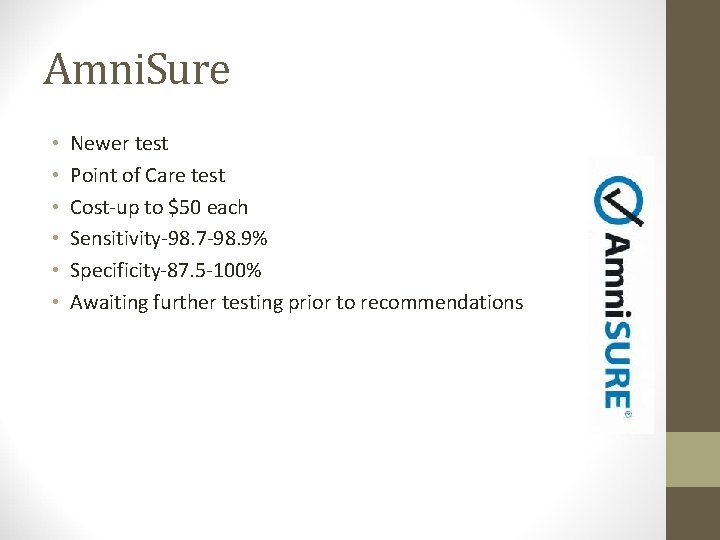 AmniSure

• Newer test
• Point of Care test
• Cost-up to \$50 each
• Sensitivity-98.7-98.9%
• Specificity-87.5-100%
• Awaiting further testing prior to recommendations

AmniSURE®